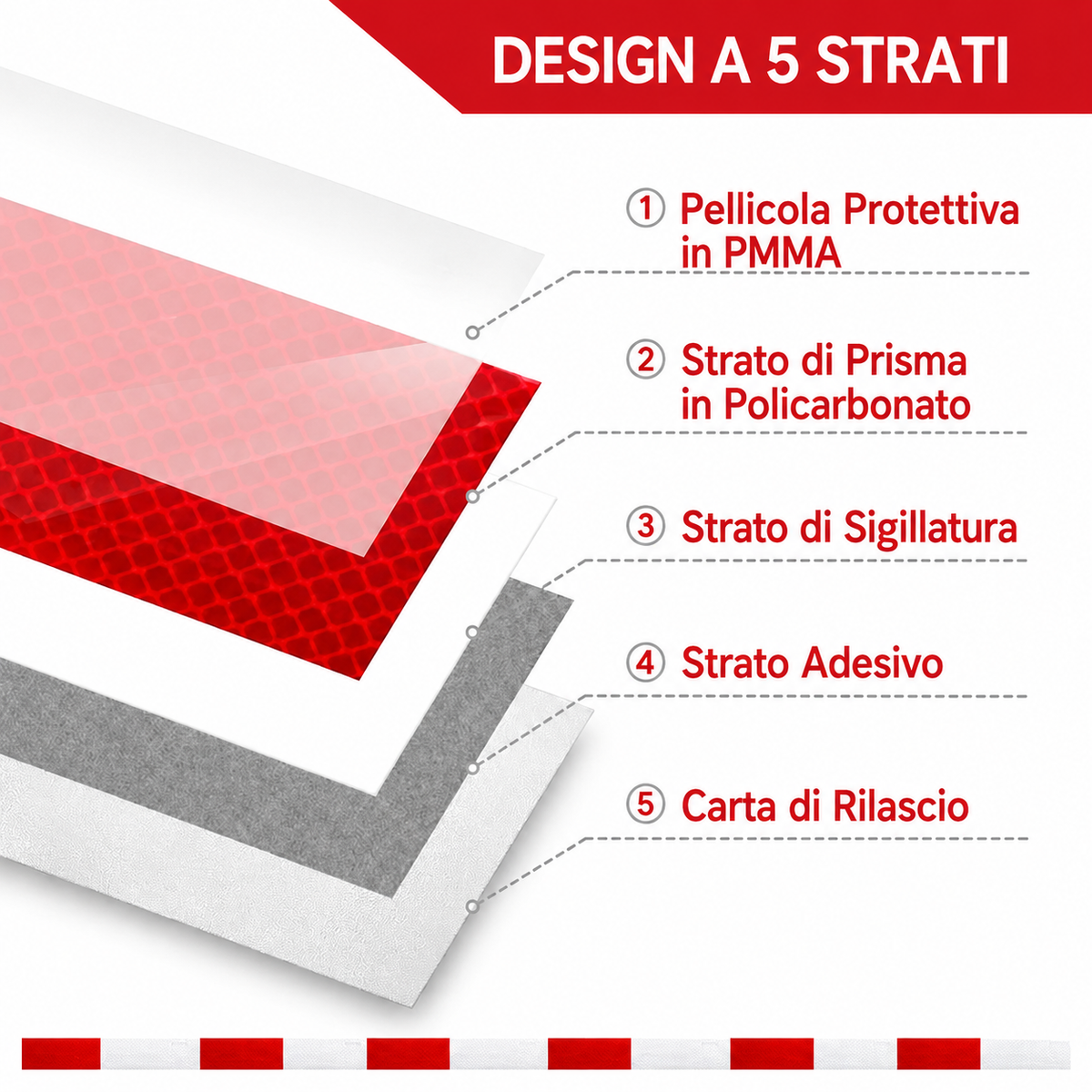 DESIGN A 5 STRATI

① Pellicola Protettiva in PMMA

② Strato di Prisma in Policarbonato

③ Strato di Sigillatura

④ Strato Adesivo

⑤ Carta di Rilascio